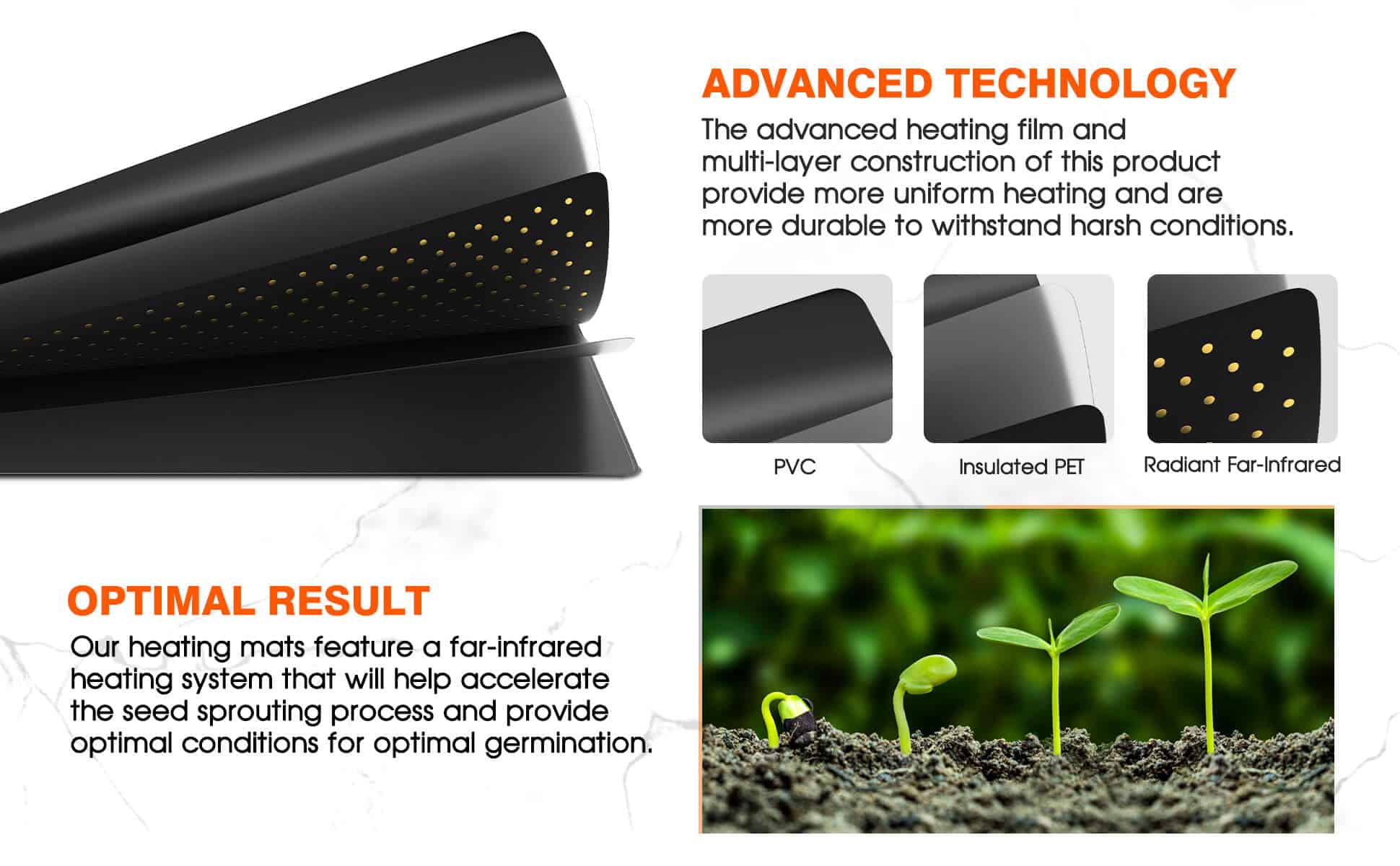 ADVANCED TECHNOLOGY

The advanced heating film and multi-layer construction of this product provide more uniform heating and are more durable to withstand harsh conditions.

PVC

Insulated PET

Radiant Far-Infrared

OPTIMAL RESULT

Our heating mats feature a far-infrared heating system that will help accelerate the seed sprouting process and provide optimal conditions for optimal germination.